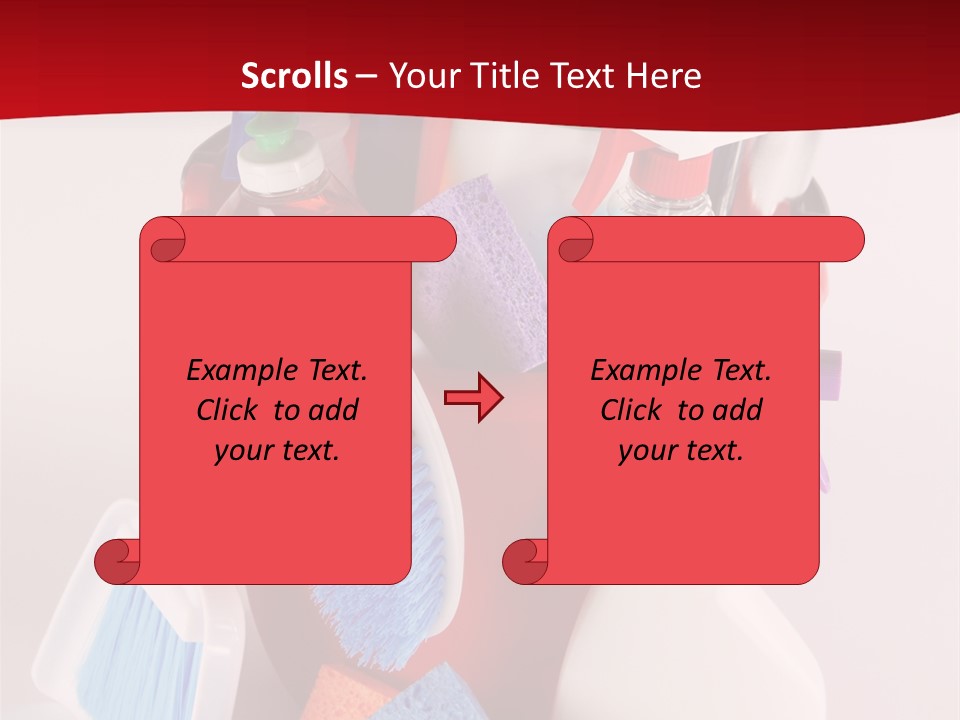 Scrolls – Your Title Text Here

Example Text. Click to add your text.

Example Text. Click to add your text.